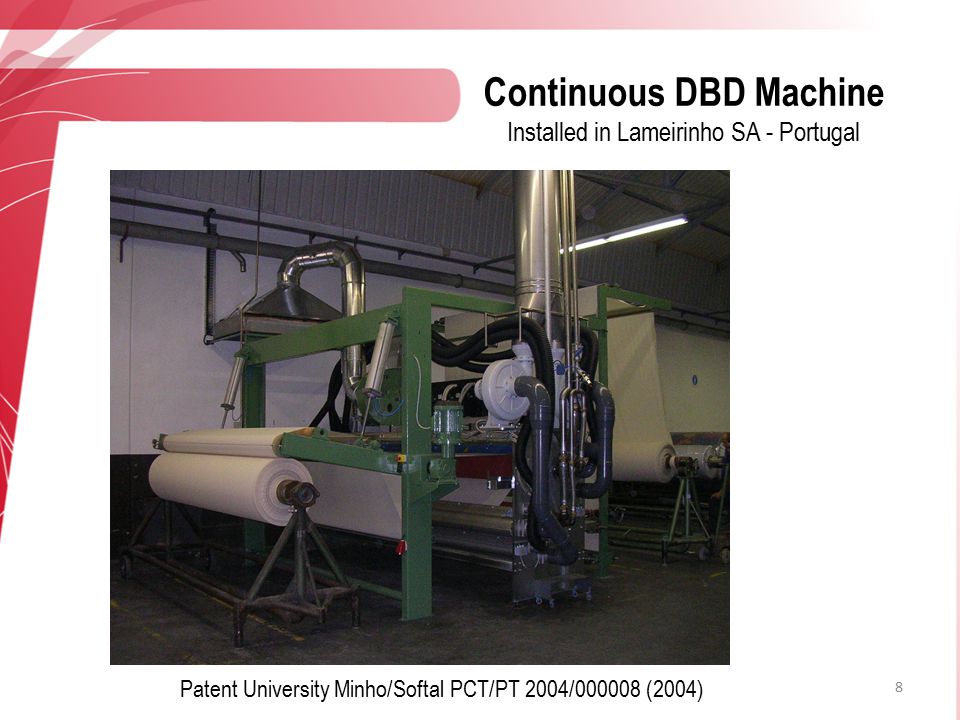 Continuous DBD Machine
Installed in Lameirinho SA - Portugal

Patent University Minho/Softal PCT/PT 2004/000008 (2004)

8